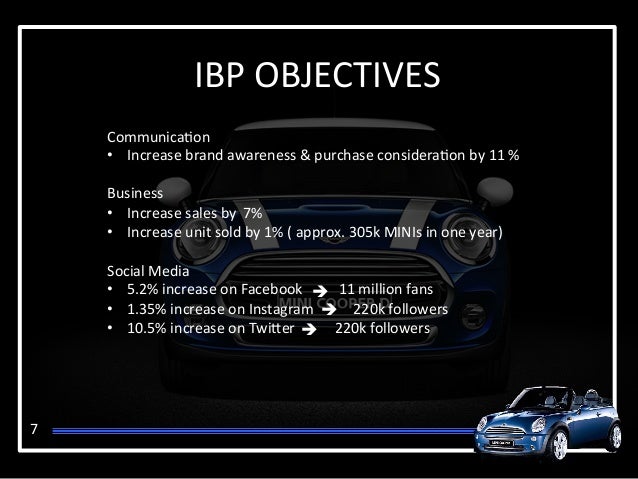 IBP OBJECTIVES

Communication
• Increase brand awareness & purchase consideration by 11 %

Business
• Increase sales by 7%
• Increase unit sold by 1% ( approx. 305k MINIs in one year)

Social Media
• 5.2% increase on Facebook → 11 million fans
• 1.35% increase on Instagram → 220k followers
• 10.5% increase on Twitter → 220k followers

MINI COOPER D

7